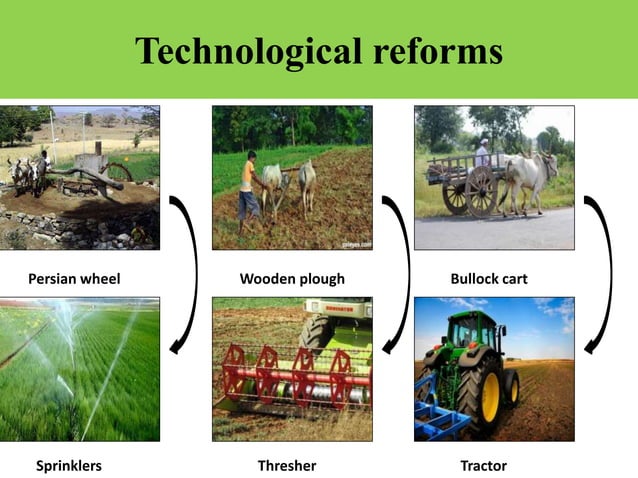 Technological reforms

Persian wheel

Wooden plough

Bullock cart

Sprinklers

Thresher

Tractor